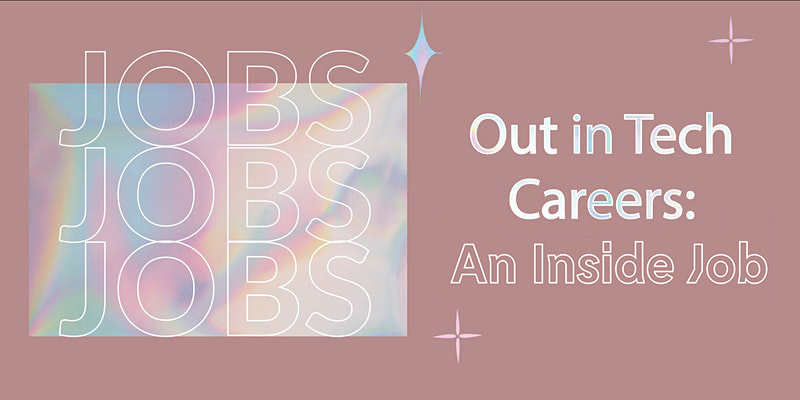 JOBS
JOBS
JOBS

Out in Tech Careers: An Inside Job